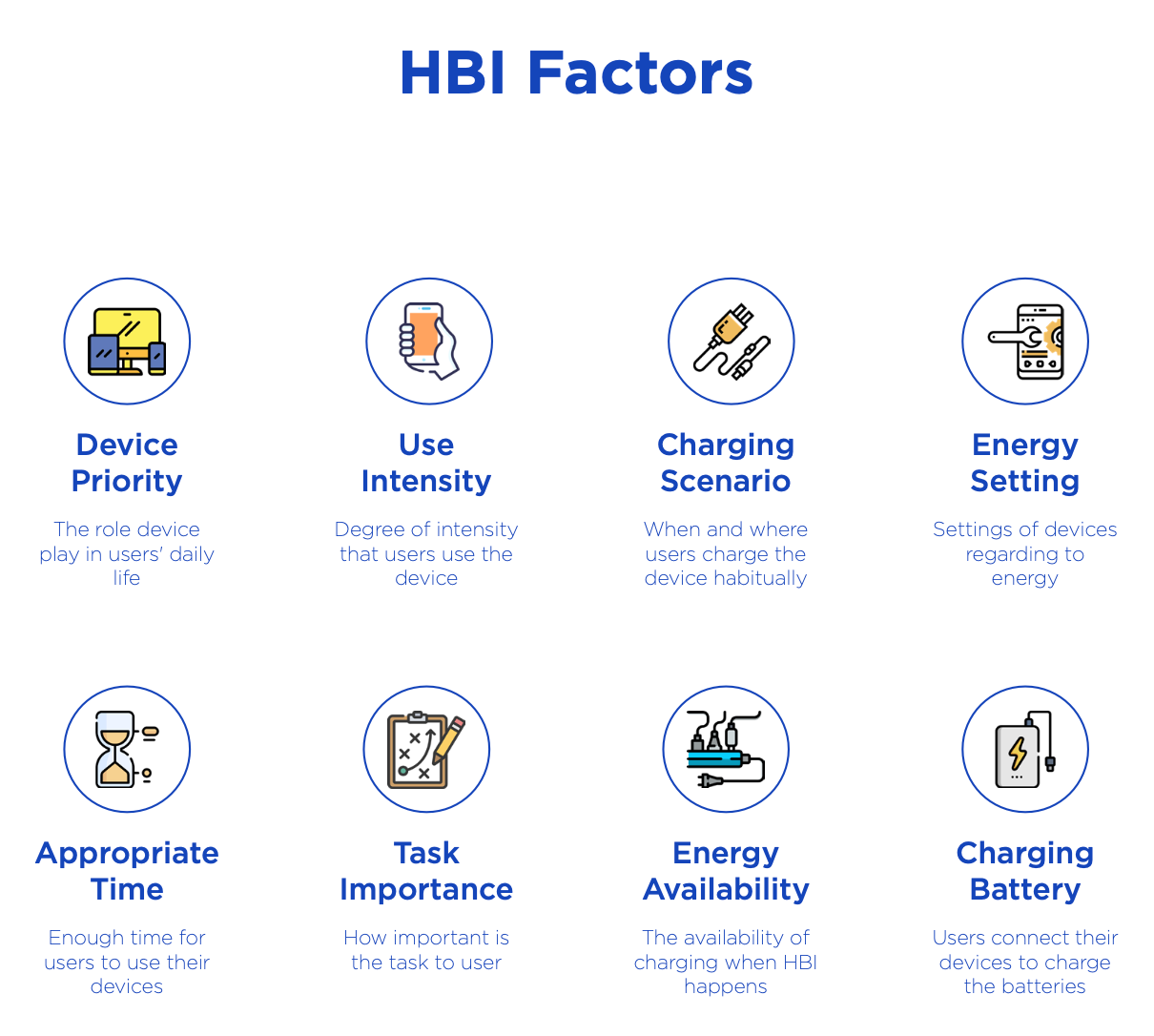 HBI Factors

Device Priority

The role device play in users' daily life

Use Intensity

Degree of intensity that users use the device

Charging Scenario

When and where users charge the device habitually

Energy Setting

Settings of devices regarding to energy

Appropriate Time

Enough time for users to use their devices

Task Importance

How important is the task to user

Energy Availability

The availability of charging when HBI happens

Charging Battery

Users connect their devices to charge the batteries